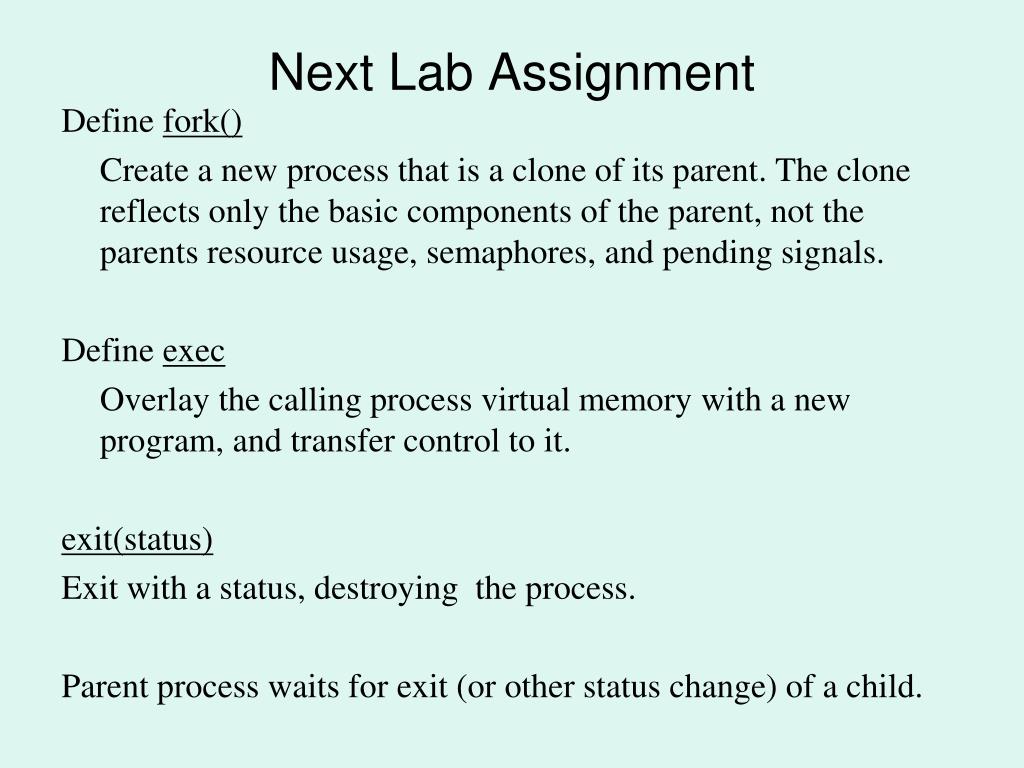 Next Lab Assignment

Define fork()

Create a new process that is a clone of its parent. The clone reflects only the basic components of the parent, not the parents resource usage, semaphores, and pending signals.

Define exec

Overlay the calling process virtual memory with a new program, and transfer control to it.

exit(status)

Exit with a status, destroying the process.

Parent process waits for exit (or other status change) of a child.